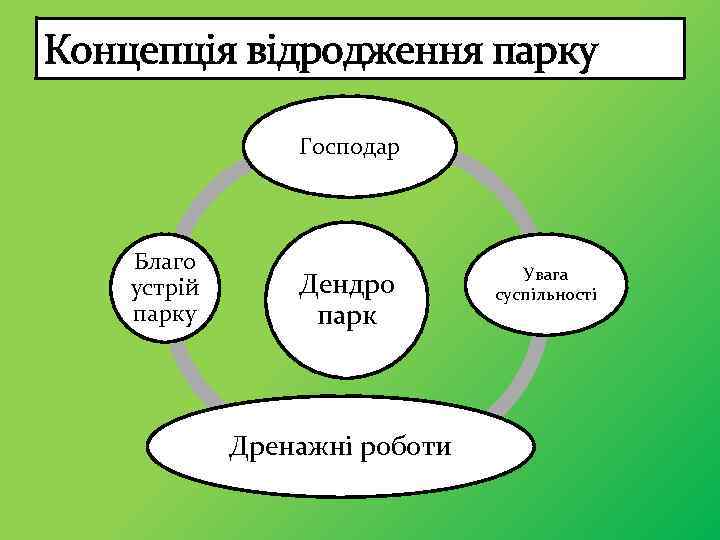 Концепція відродження парку

Господар

Благо устрій парку

Дендро парк

Увага суспільності

Дренажні роботи